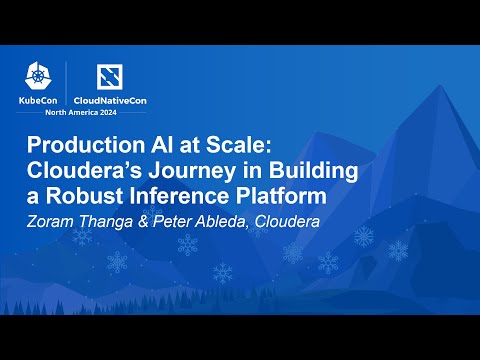 KubeCon CloudNativeCon
North America 2024

Production AI at Scale: Cloudera's Journey in Building a Robust Inference Platform

Zoram Thanga & Peter Ableda, Cloudera